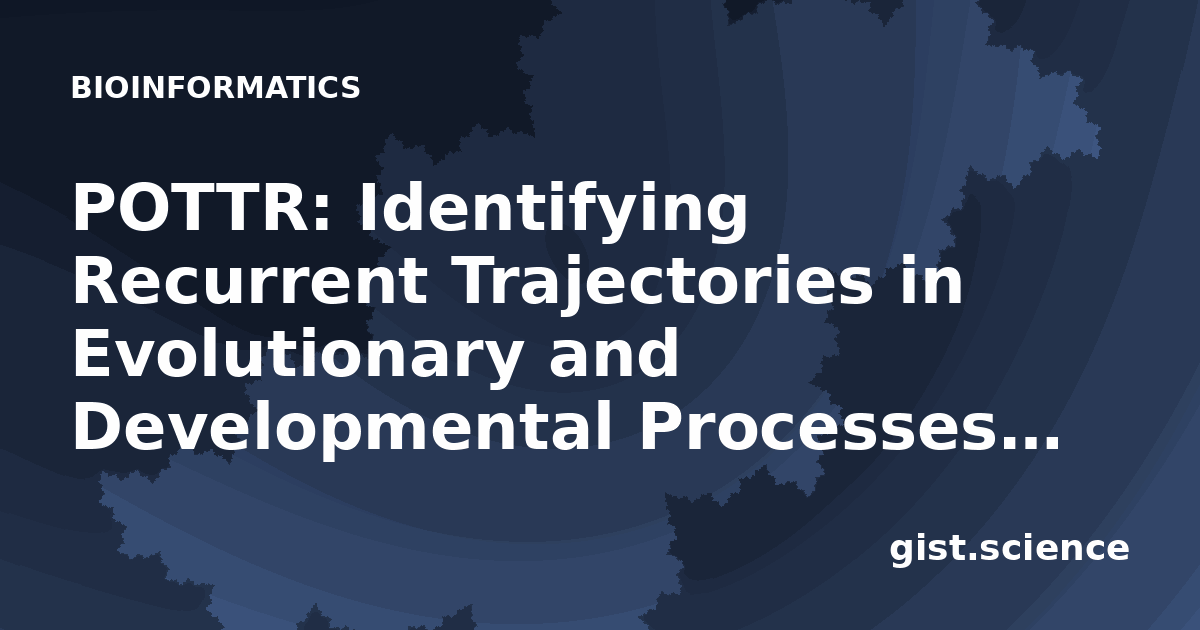 BIOINFORMATICS

POTTR: Identifying Recurrent Trajectories in Evolutionary and Developmental Processes...

gist.science